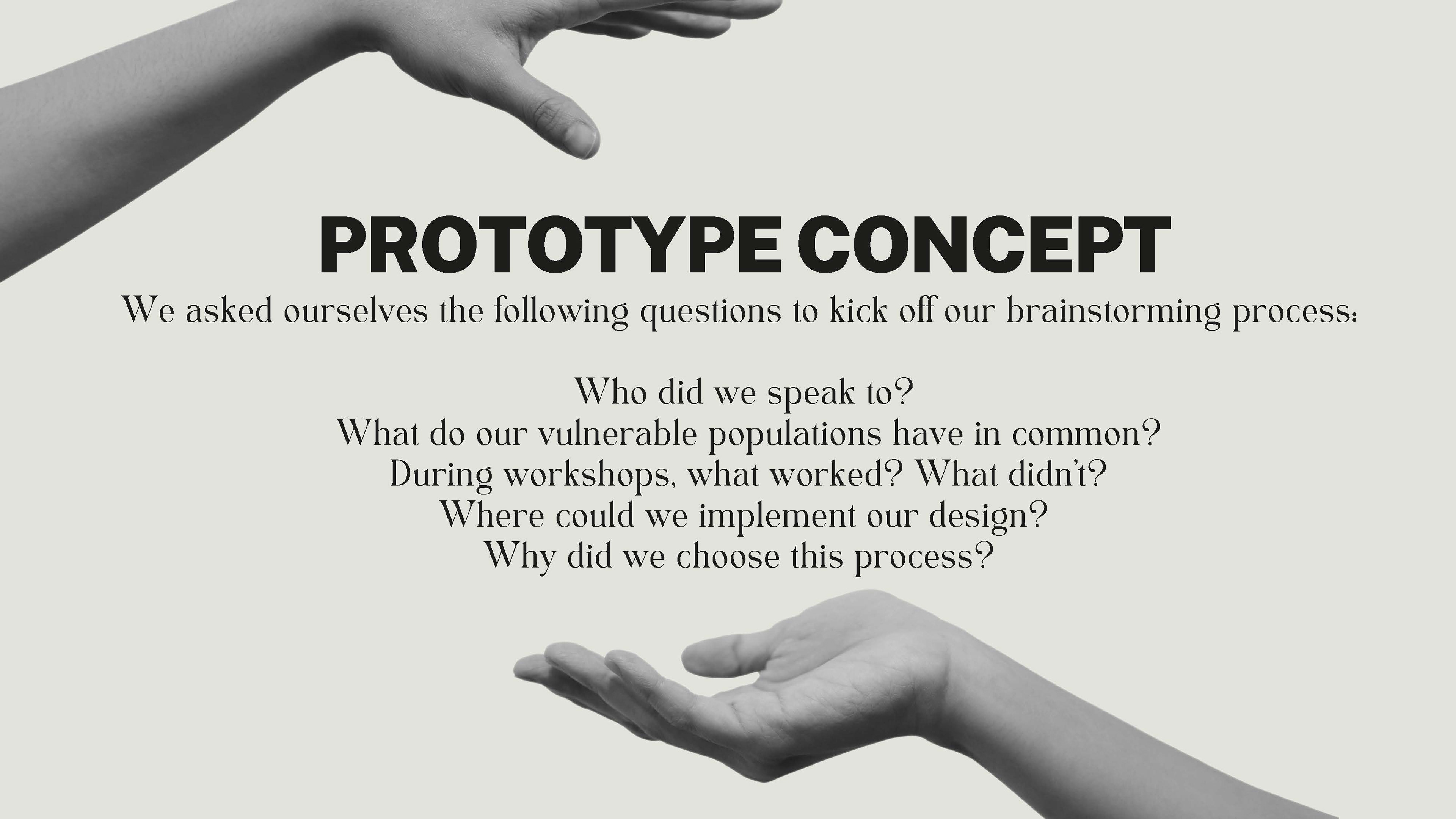 PROTOTYPE CONCEPT

We asked ourselves the following questions to kick off our brainstorming process:

Who did we speak to?
What do our vulnerable populations have in common?
During workshops, what worked? What didn't?
Where could we implement our design?
Why did we choose this process?